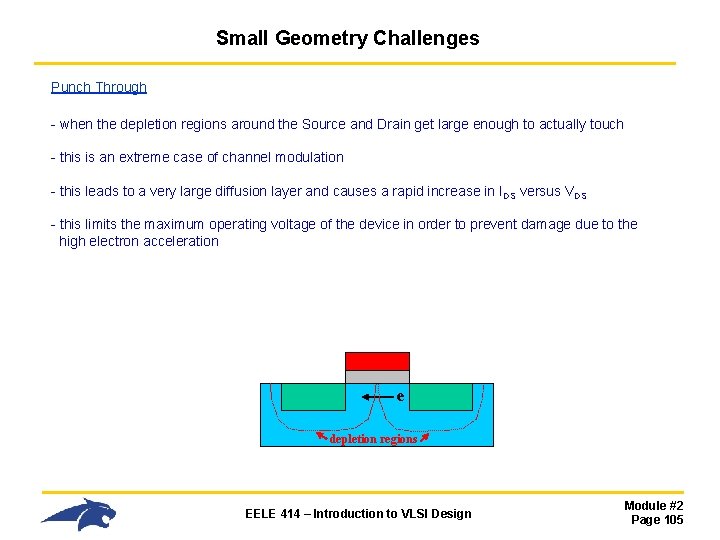 Small Geometry Challenges

Punch Through

- when the depletion regions around the Source and Drain get large enough to actually touch

- this is an extreme case of channel modulation

- this leads to a very large diffusion layer and causes a rapid increase in $I_{DS}$ versus $V_{DS}$

- this limits the maximum operating voltage of the device in order to prevent damage due to the high electron acceleration

e

depletion regions

EELE 414 – Introduction to VLSI Design

Module #2
Page 105